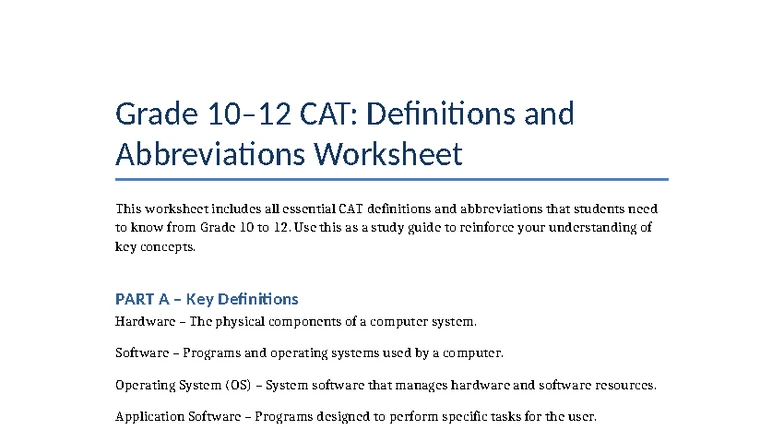 Grade 10–12 CAT: Definitions and Abbreviations Worksheet

This worksheet includes all essential CAT definitions and abbreviations that students need to know from Grade 10 to 12. Use this as a study guide to reinforce your understanding of key concepts.

PART A – Key Definitions

Hardware – The physical components of a computer system.

Software – Programs and operating systems used by a computer.

Operating System (OS) – System software that manages hardware and software resources.

Application Software – Programs designed to perform specific tasks for the user.